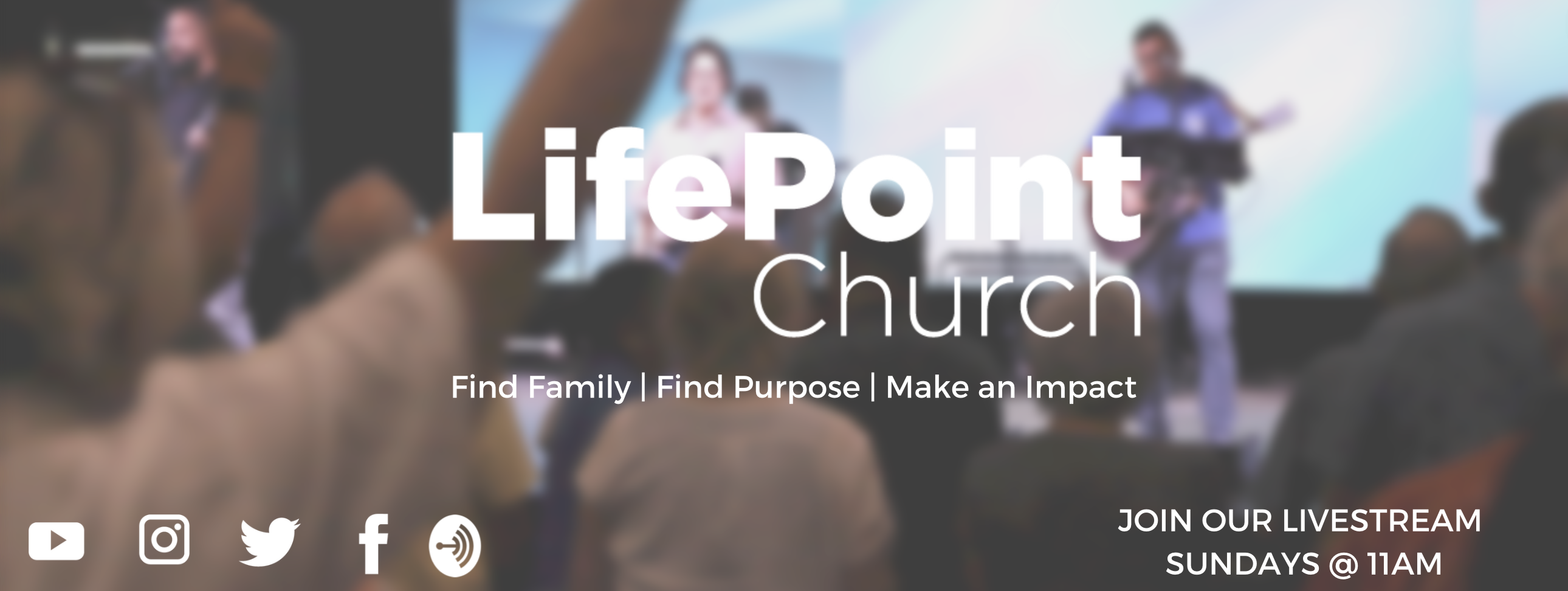 LifePoint
Church

Find Family | Find Purpose | Make an Impact

JOIN OUR LIVESTREAM
SUNDAYS @ 11AM